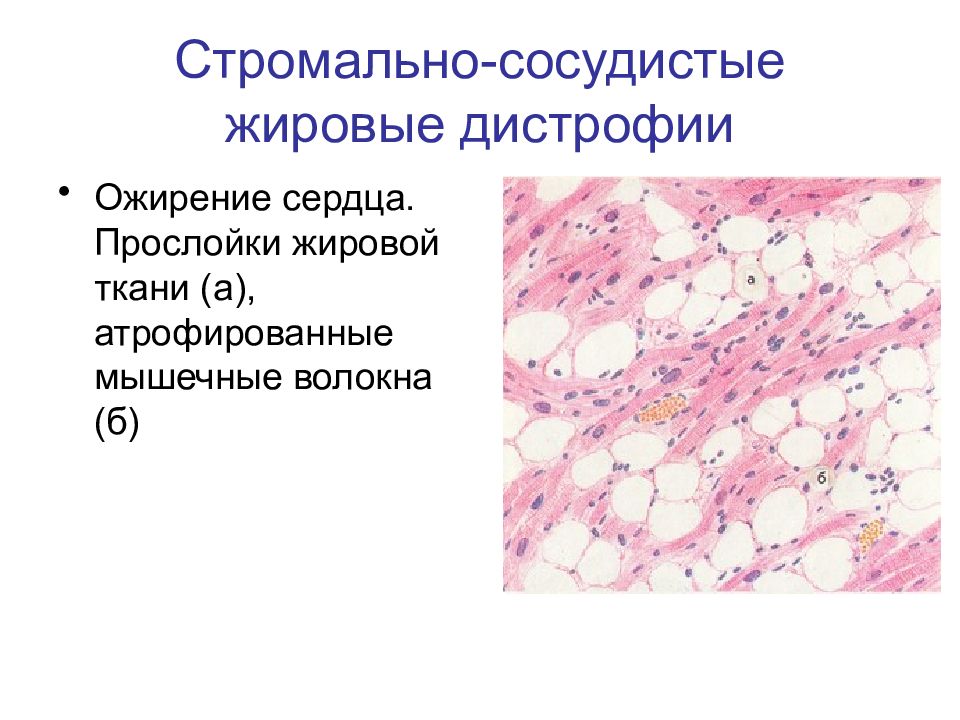 Стромально-сосудистые жировые дистрофии

• Ожирение сердца. Прослойки жировой ткани (а), атрофированные мышечные волокна (б)

а

б